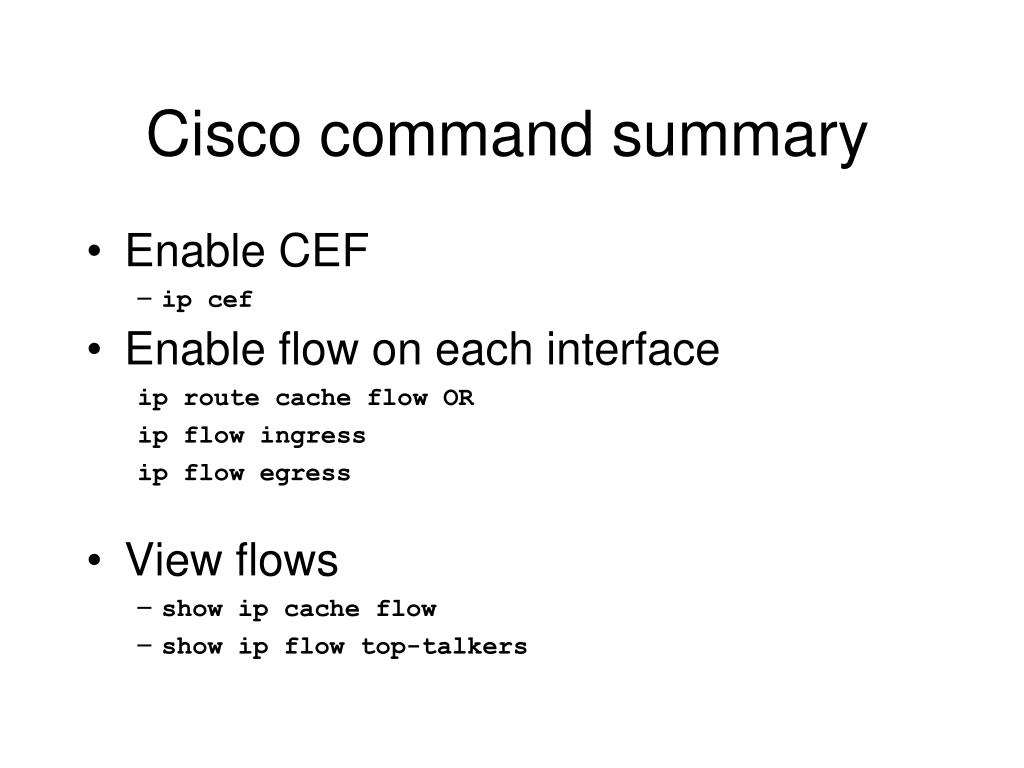 Cisco command summary

• Enable CEF
– ip cef
• Enable flow on each interface
ip route cache flow OR
ip flow ingress
ip flow egress

• View flows
– show ip cache flow
– show ip flow top-talkers